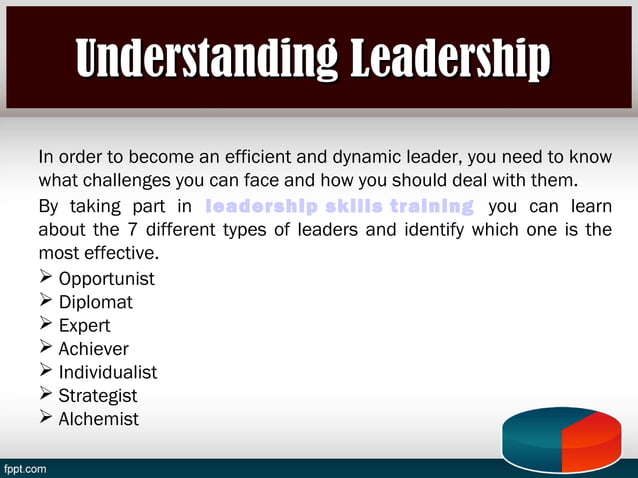 Understanding Leadership

In order to become an efficient and dynamic leader, you need to know what challenges you can face and how you should deal with them.

By taking part in leadership skills training you can learn about the 7 different types of leaders and identify which one is the most effective.

➢ Opportunist
➢ Diplomat
➢ Expert
➢ Achiever
➢ Individualist
➢ Strategist
➢ Alchemist

fppt.com